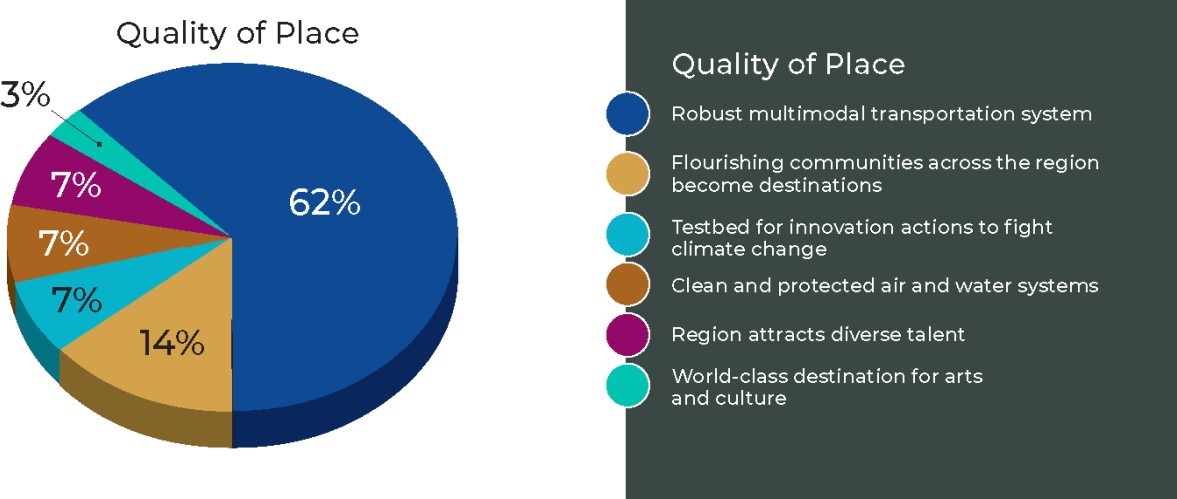 Quality of Place

3%

7%

7%

7%

14%

62%

Quality of Place

Robust multimodal transportation system

Flourishing communities across the region become destinations

Testbed for innovation actions to fight climate change

Clean and protected air and water systems

Region attracts diverse talent

World-class destination for arts and culture